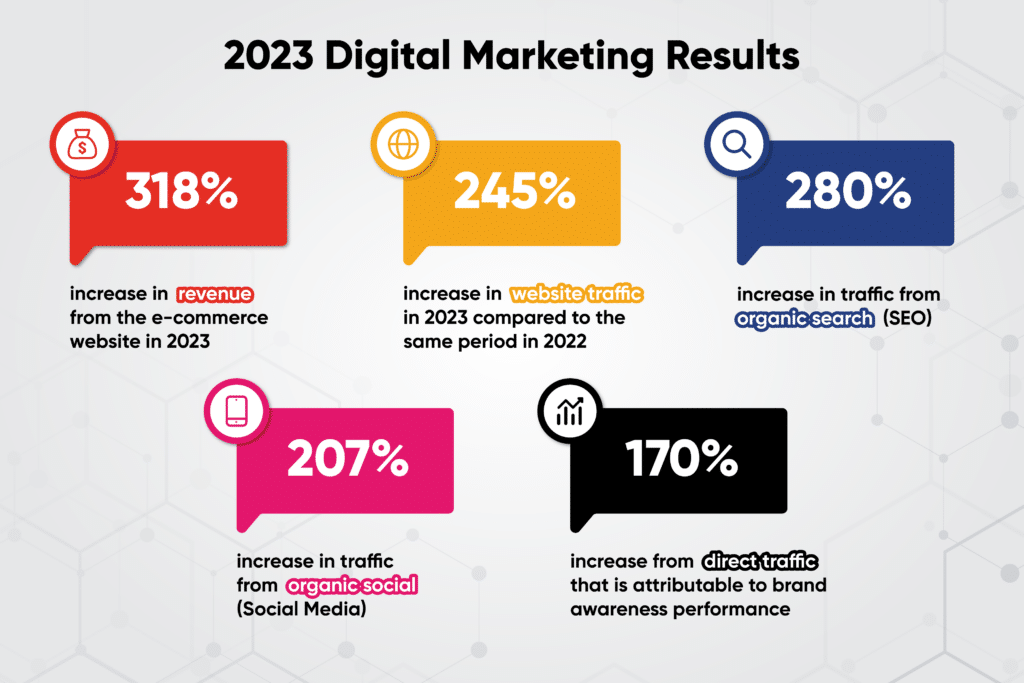 2023 Digital Marketing Results

318%

increase in revenue from the e-commerce website in 2023

245%

increase in website traffic in 2023 compared to the same period in 2022

280%

increase in traffic from organic search (SEO)

207%

increase in traffic from organic social (Social Media)

170%

increase from direct traffic that is attributable to brand awareness performance